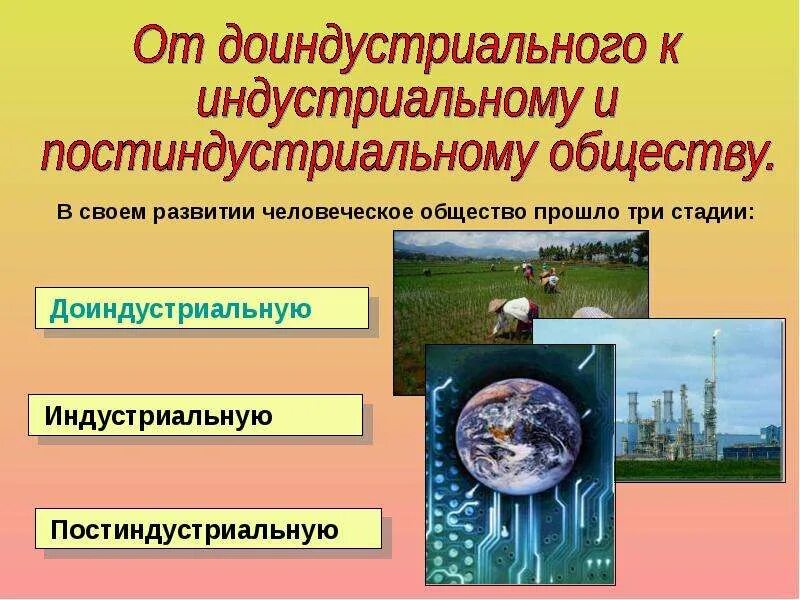 От доиндустриального к индустриальному и постиндустриальному обществу.

В своем развитии человеческое общество прошло три стадии:

Доиндустриальную

Индустриальную

Постиндустриальную